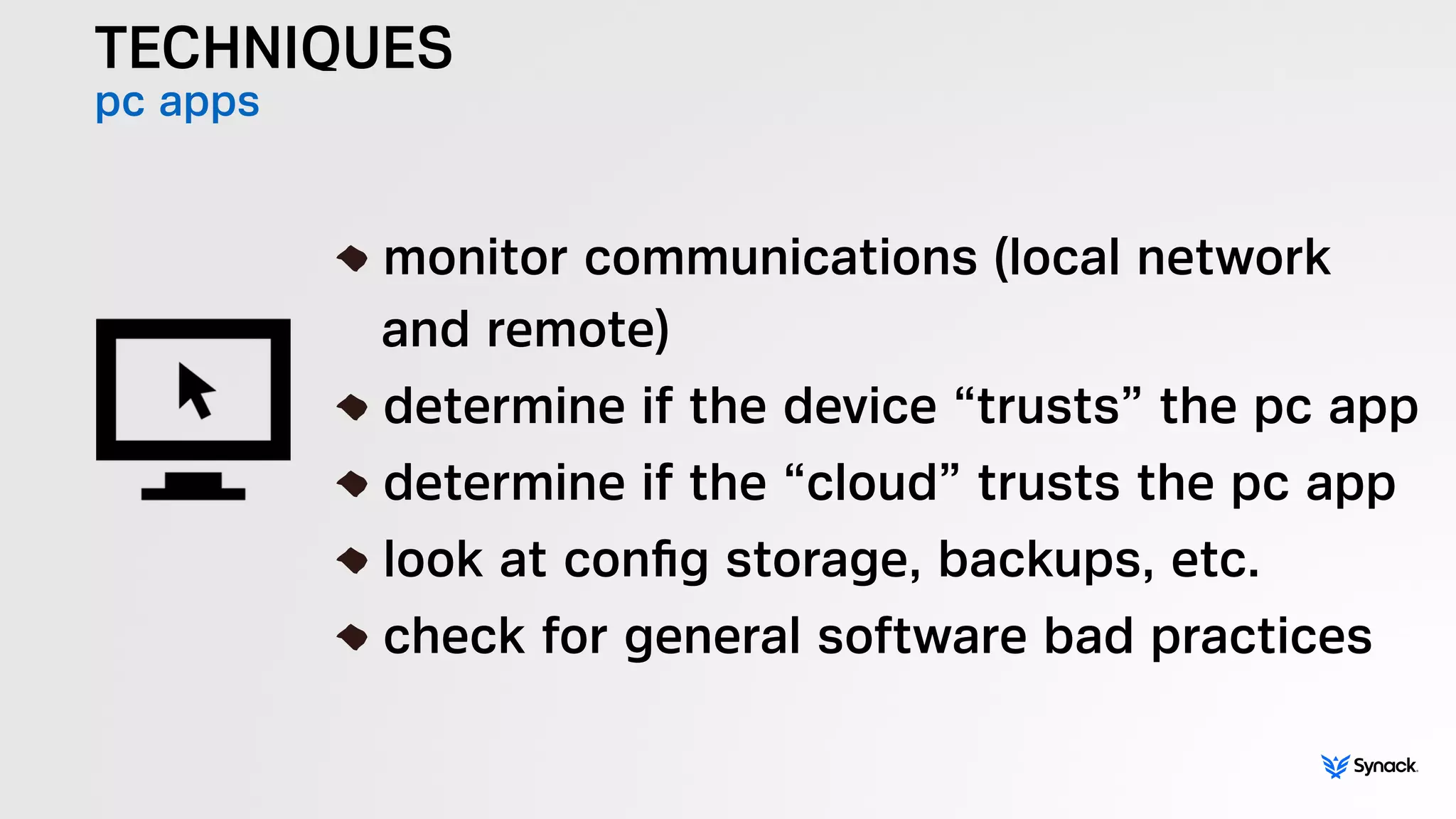 TECHNIQUES
pc apps

◆ monitor communications (local network and remote)
◆ determine if the device “trusts” the pc app
◆ determine if the “cloud” trusts the pc app
◆ look at config storage, backups, etc.
◆ check for general software bad practices

Synack.